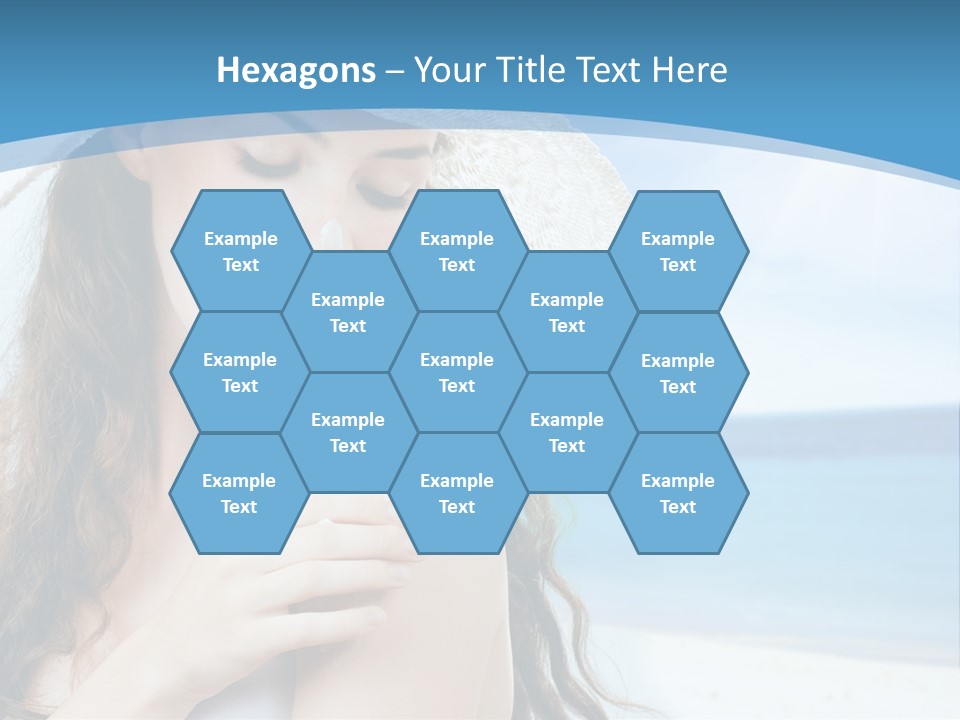 Hexagons – Your Title Text Here

Example Text

Example Text

Example Text

Example Text

Example Text

Example Text

Example Text

Example Text

Example Text

Example Text

Example Text

Example Text

Example Text